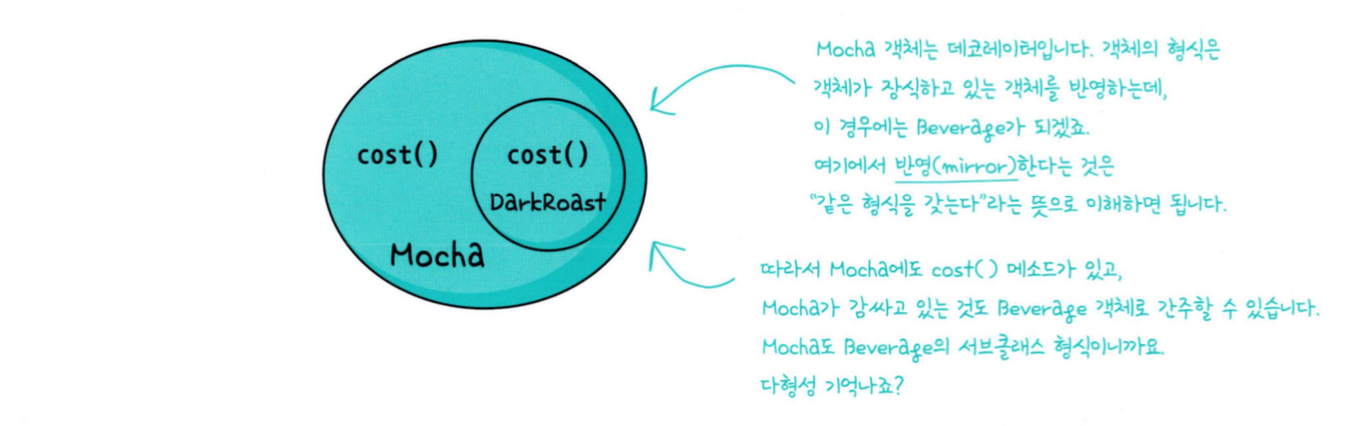 cost()

cost()

DarkRoast

Mocha

Mocha 객체는 데코레이터입니다. 객체의 형식은 객체가 장식하고 있는 객체를 반영하는데, 이 경우에는 Beverage가 되겠죠. 여기에서 반영(mirror)한다는 것은 "같은 형식을 갖는다"라는 뜻으로 이해하면 됩니다.

따라서 Mocha에도 cost() 메소드가 있고, Mocha가 감싸고 있는 것도 Beverage 객체로 간주할 수 있습니다. Mocha도 Beverage의 서브클래스 형식이니까요. 다형성 기억나죠?